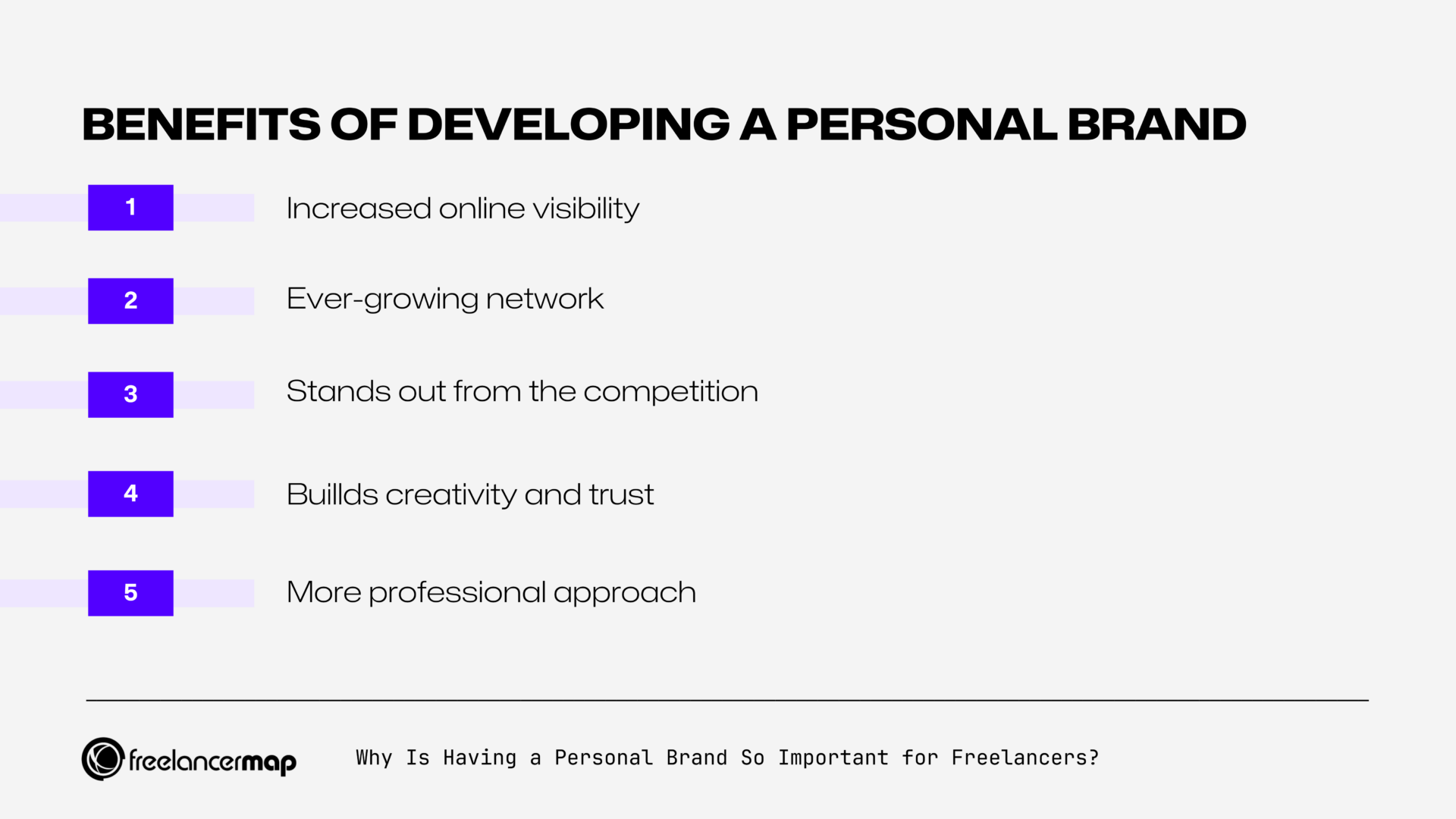 BENEFITS OF DEVELOPING A PERSONAL BRAND

1 Increased online visibility

2 Ever-growing network

3 Stands out from the competition

4 Buillds creativity and trust

5 More professional approach

freelancermap

Why Is Having a Personal Brand So Important for Freelancers?